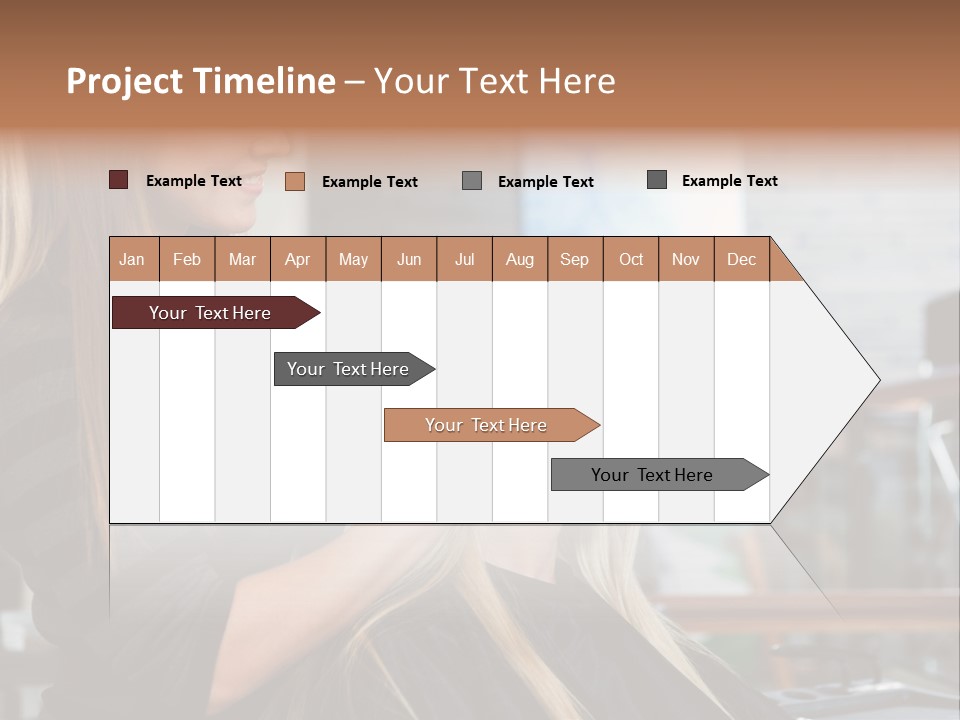 Project Timeline – Your Text Here

Example Text Example Text Example Text Example Text

| Jan | Feb | Mar | Apr | May | Jun | Jul | Aug | Sep | Oct | Nov | Dec |
|---|---|---|---|---|---|---|---|---|---|---|---|

Your Text Here

Your Text Here

Your Text Here

Your Text Here